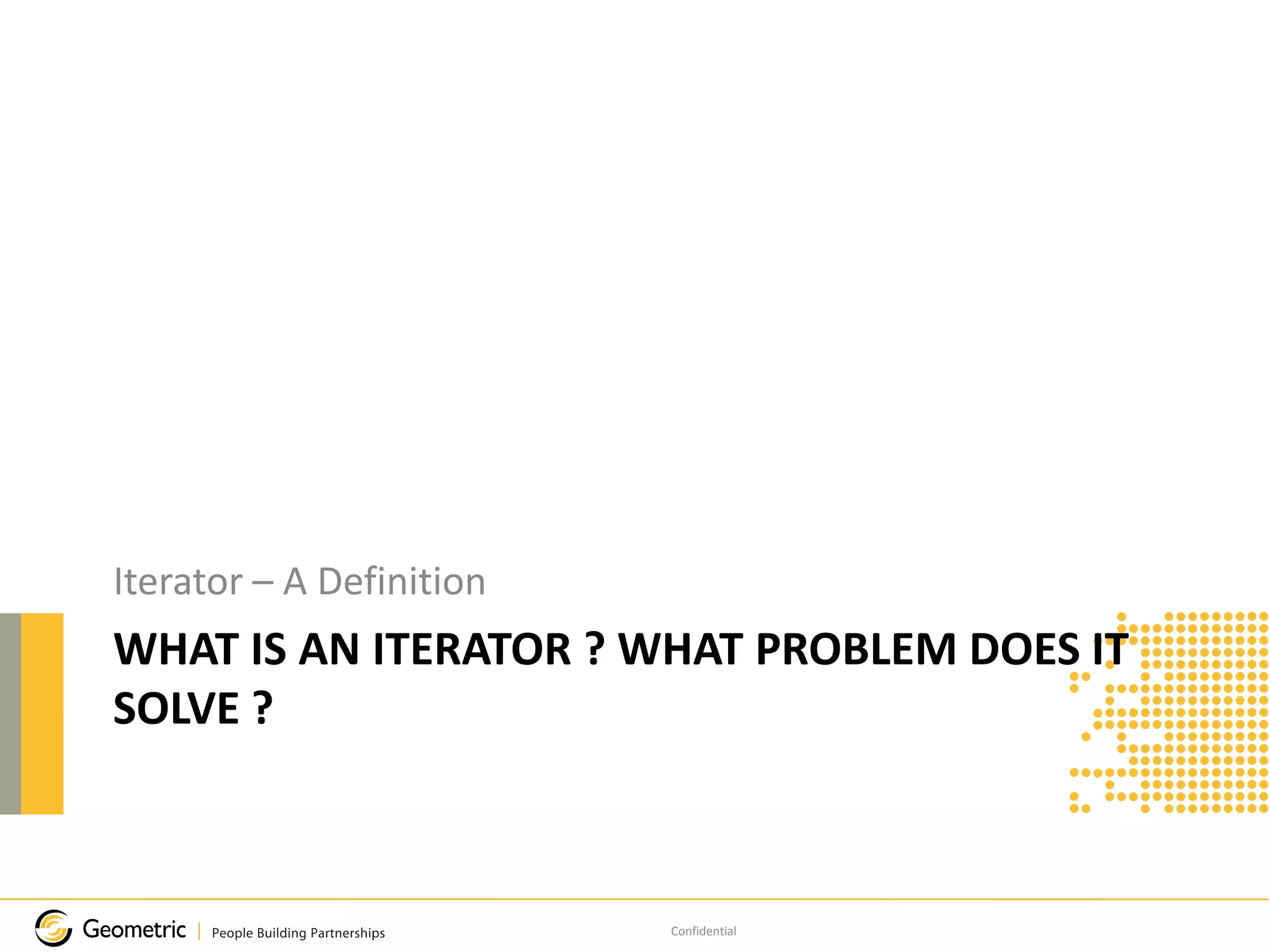 Iterator – A Definition

WHAT IS AN ITERATOR ? WHAT PROBLEM DOES IT SOLVE ?

Geometric | People Building Partnerships

Confidential